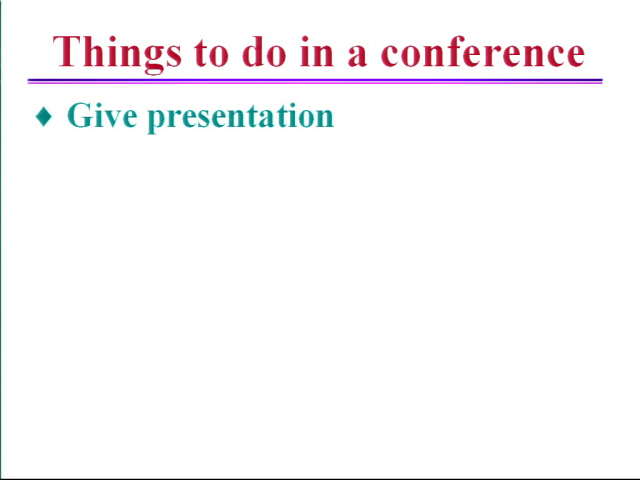 Things to do in a conference

♦ Give presentation